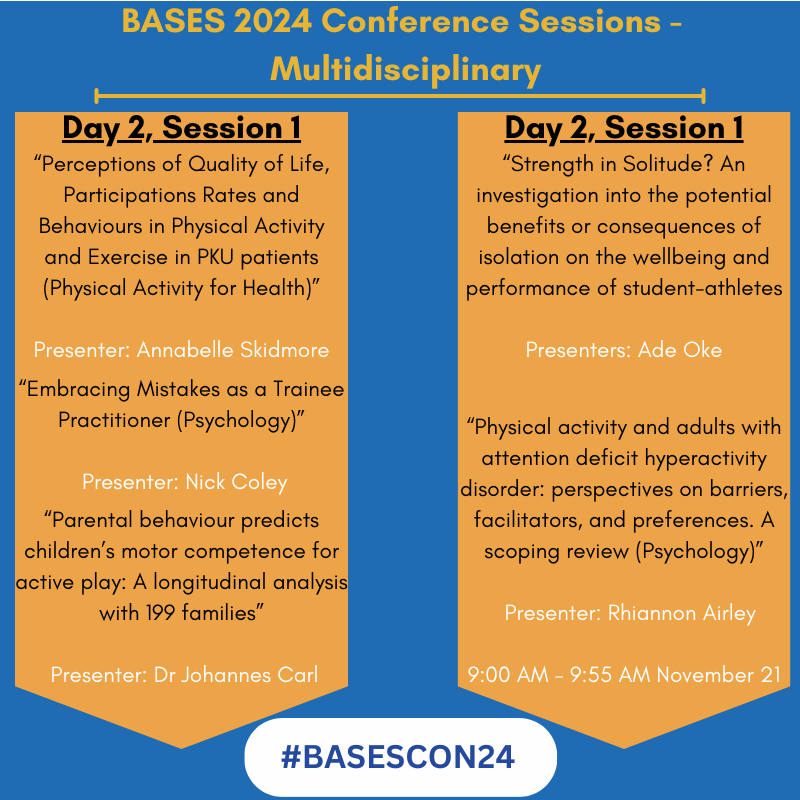 BASES 2024 Conference Sessions - Multidisciplinary

Day 2, Session 1

“Perceptions of Quality of Life, Participations Rates and Behaviours in Physical Activity and Exercise in PKU patients (Physical Activity for Health)”

Presenter: Annabelle Skidmore

“Embracing Mistakes as a Trainee Practitioner (Psychology)”

Presenter: Nick Coley

“Parental behaviour predicts children’s motor competence for active play: A longitudinal analysis with 199 families”

Presenter: Dr Johannes Carl

Day 2, Session 1

“Strength in Solitude? An investigation into the potential benefits or consequences of isolation on the wellbeing and performance of student-athletes

Presenters: Ade Oke

“Physical activity and adults with attention deficit hyperactivity disorder: perspectives on barriers, facilitators, and preferences. A scoping review (Psychology)”

Presenter: Rhiannon Airley

9:00 AM - 9:55 AM November 21

#BASESCON24